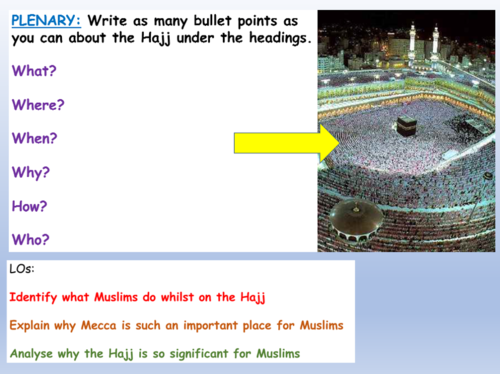 PLENARY: Write as many bullet points as you can about the Hajj under the headings.

What?

Where?

When?

Why?

How?

Who?

LOs:

Identify what Muslims do whilst on the Hajj

Explain why Mecca is such an important place for Muslims

Analyse why the Hajj is so significant for Muslims